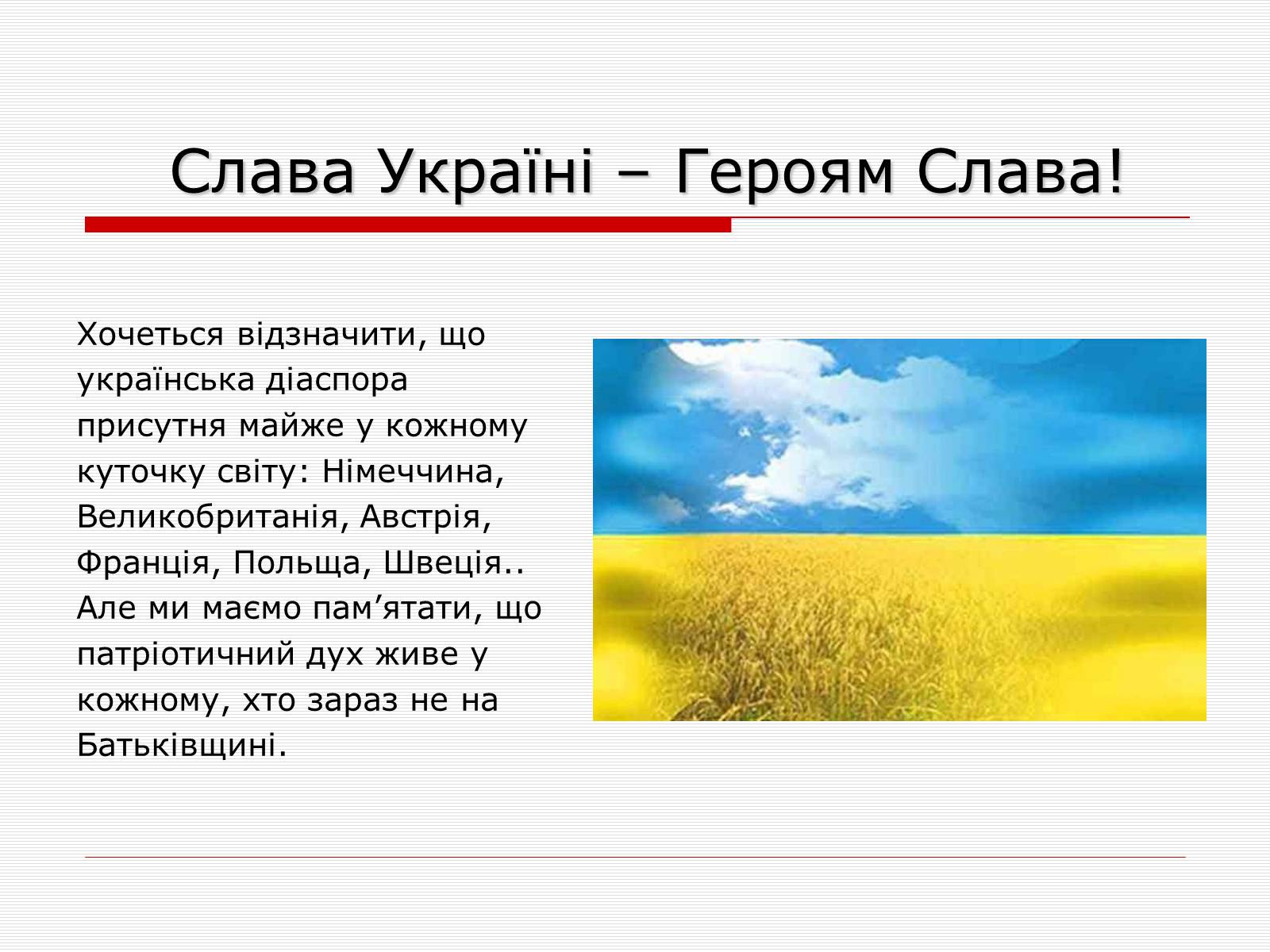 Слава Україні – Героям Слава!

Хочеться відзначити, що українська діаспора присутня майже у кожному куточку світу: Німеччина, Великобританія, Австрія, Франція, Польща, Швеція.. Але ми маємо пам’ятати, що патріотичний дух живе у кожному, хто зараз не на Батьківщині.